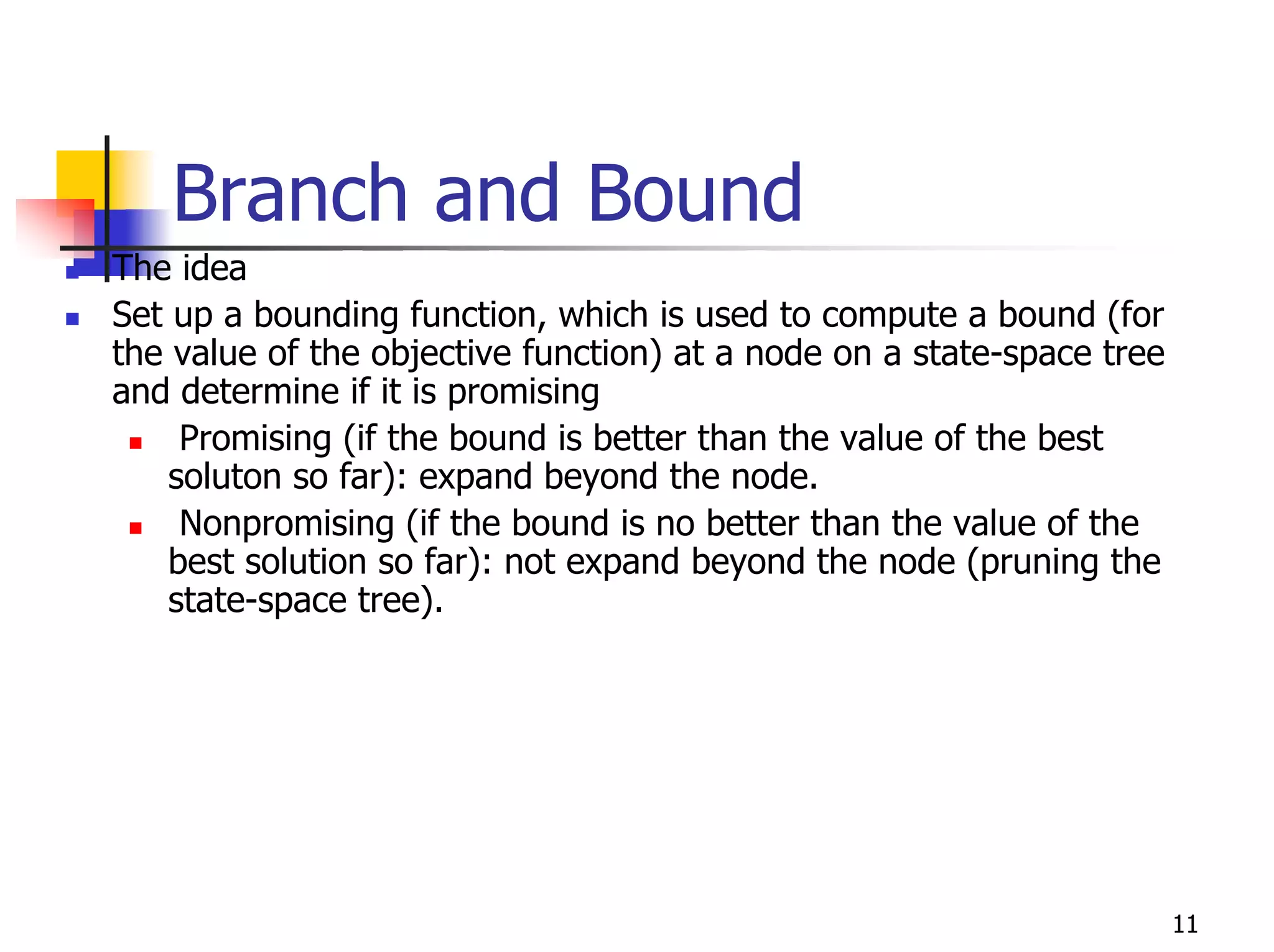 Branch and Bound

- The idea
- Set up a bounding function, which is used to compute a bound (for the value of the objective function) at a node on a state-space tree and determine if it is promising
  - Promising (if the bound is better than the value of the best soluton so far): expand beyond the node.
  - Nonpromising (if the bound is no better than the value of the best solution so far): not expand beyond the node (pruning the state-space tree).

11